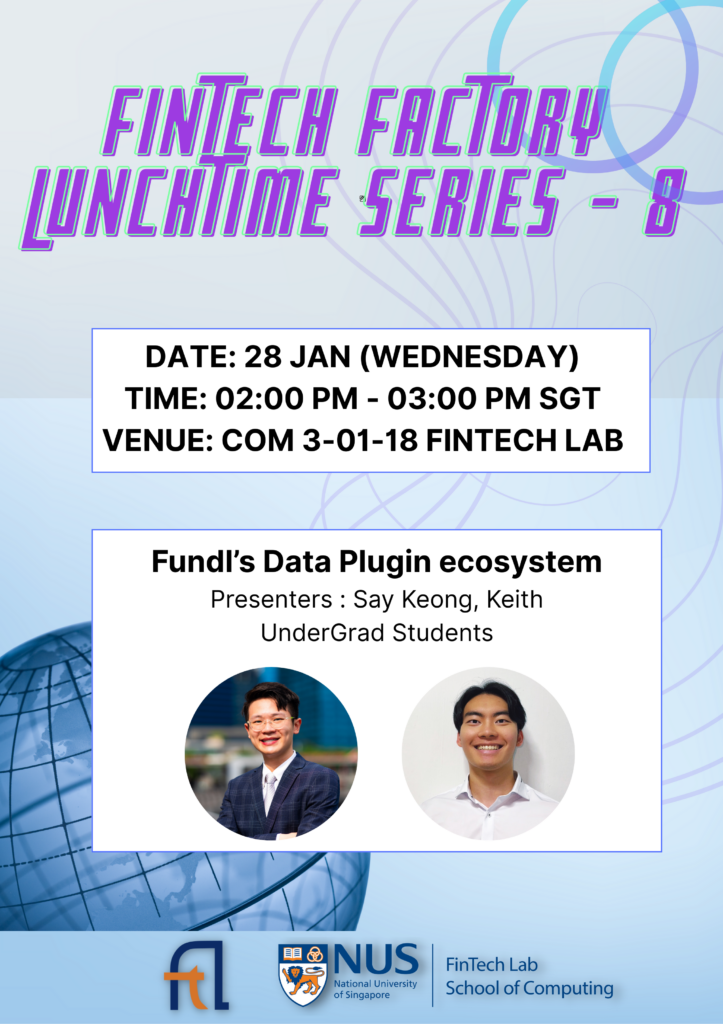 FINTECH FACTORY LUNCHTIME SERIES - 8

DATE: 28 JAN (WEDNESDAY)
TIME: 02:00 PM - 03:00 PM SGT
VENUE: COM 3-01-18 FINTECH LAB

Fundl's Data Plugin ecosystem
Presenters : Say Keong, Keith
UnderGrad Students

ftl

NUS
National University of Singapore

FinTech Lab
School of Computing